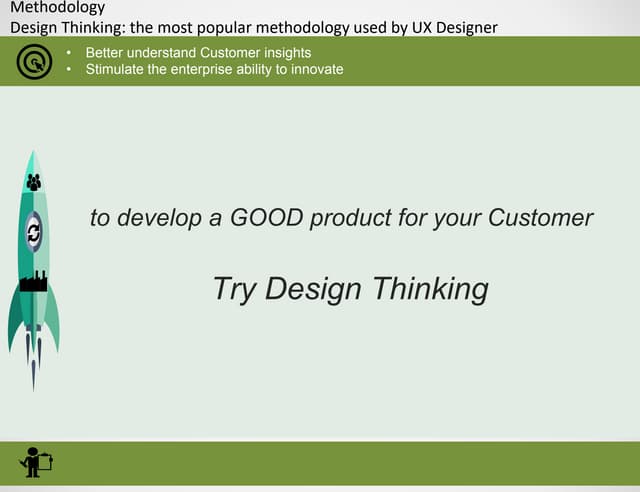 Methodology
Design Thinking: the most popular methodology used by UX Designer

• Better understand Customer insights
• Stimulate the enterprise ability to innovate

to develop a GOOD product for your Customer

Try Design Thinking